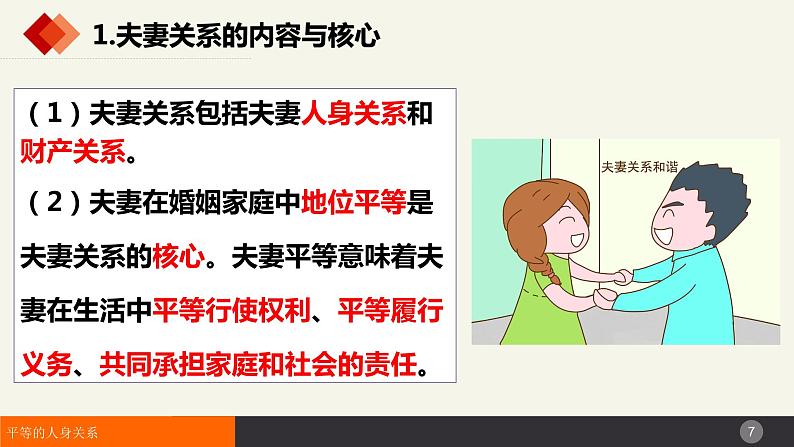 1.夫妻关系的内容与核心

（1）夫妻关系包括夫妻人身关系和财产关系。

（2）夫妻在婚姻家庭中地位平等是夫妻关系的核心。夫妻平等意味着夫妻在生活中平等行使权利、平等履行义务、共同承担家庭和社会的责任。

夫妻关系和谐

平等的人身关系

7